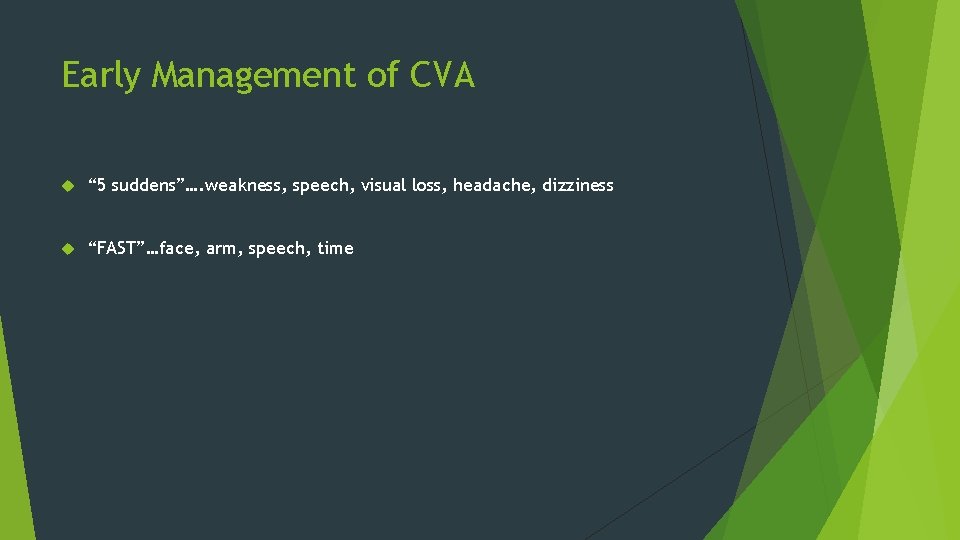 Early Management of CVA

“5 suddens”….weakness, speech, visual loss, headache, dizziness

“FAST”…face, arm, speech, time